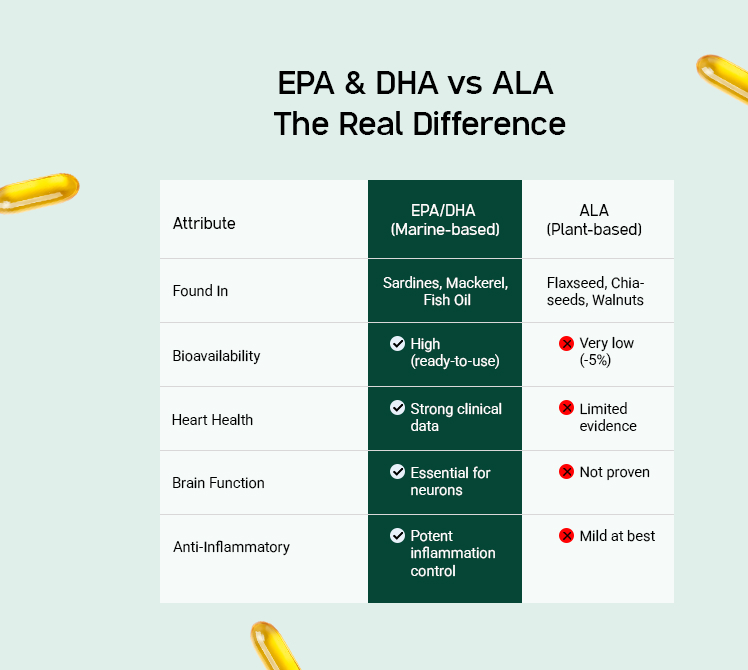 EPA & DHA vs ALA
The Real Difference

| Attribute | EPA/DHA (Marine-based) | ALA (Plant-based) |
|---|---|---|
| Found In | Sardines, Mackerel, Fish Oil | Flaxseed, Chia-seeds, Walnuts |
| Bioavailability | High (ready-to-use) | Very low (-5%) |
| Heart Health | Strong clinical data | Limited evidence |
| Brain Function | Essential for neurons | Not proven |
| Anti-Inflammatory | Potent inflammation control | Mild at best |